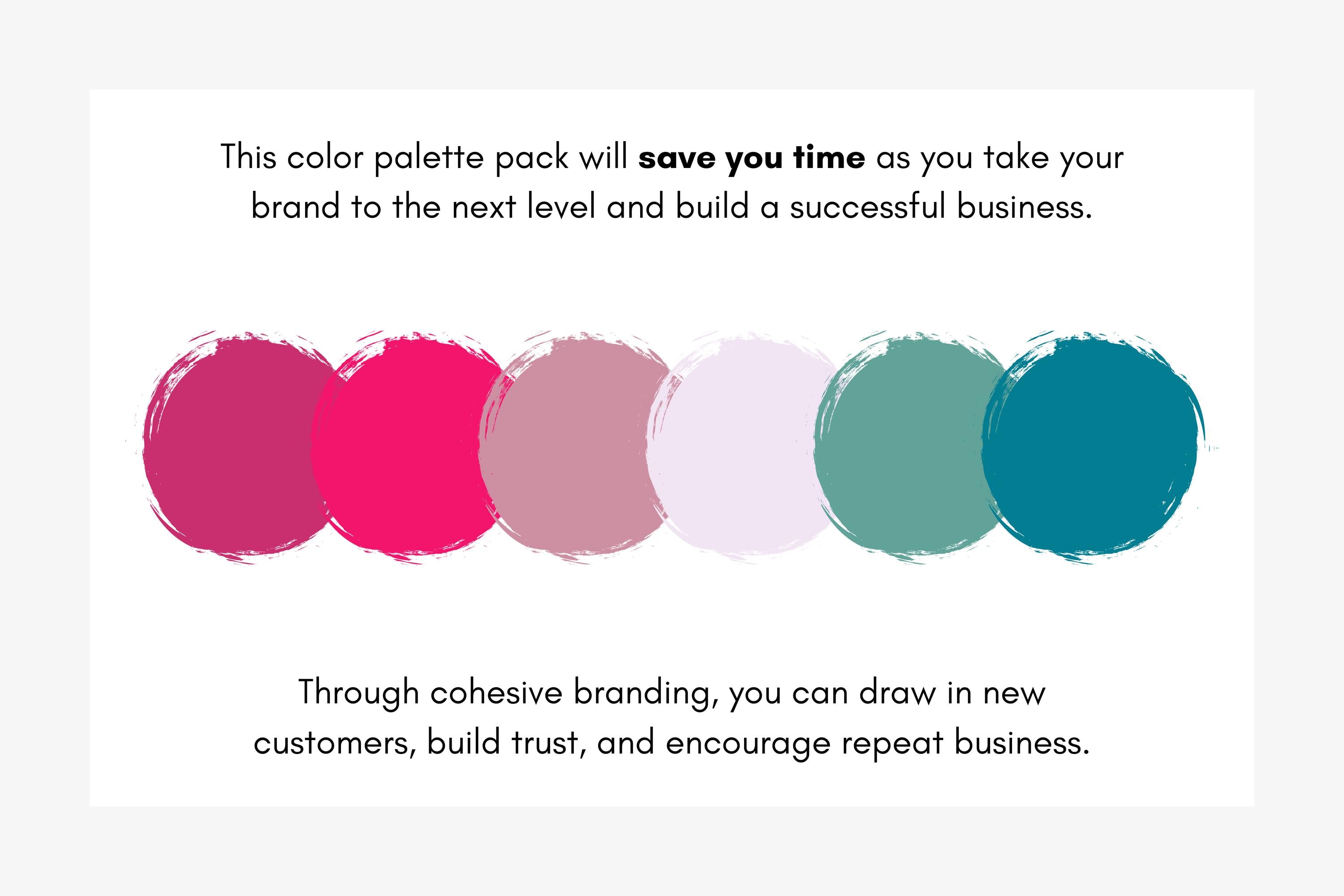 This color palette pack will save you time as you take your brand to the next level and build a successful business.

Through cohesive branding, you can draw in new customers, build trust, and encourage repeat business.